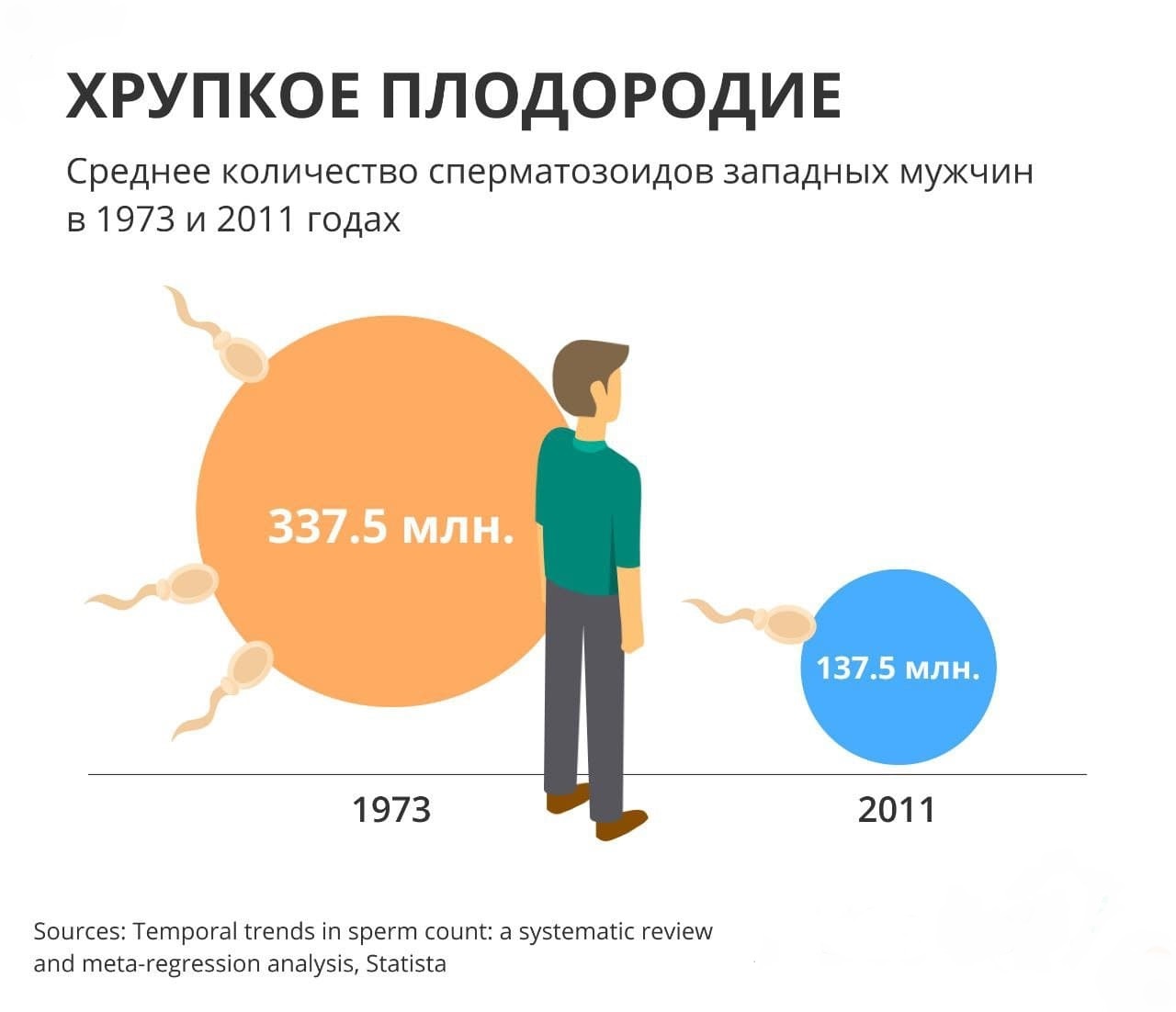 ХРУПКОЕ ПЛОДОРОДИЕ

Среднее количество сперматозоидов западных мужчин в 1973 и 2011 годах

337.5 млн.

137.5 млн.

1973

2011

Sources: Temporal trends in sperm count: a systematic review and meta-regression analysis, Statista